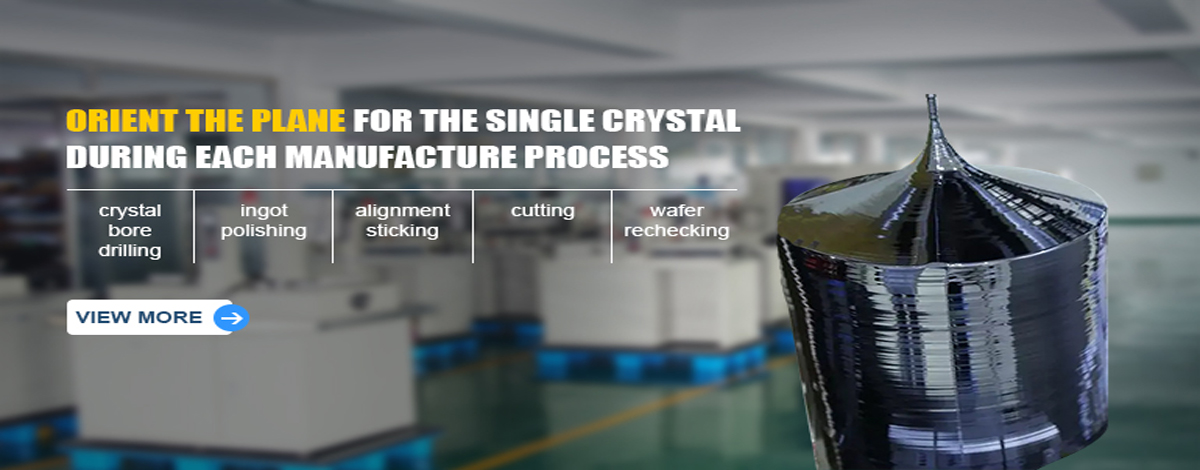 ORIENT THE PLANE FOR THE SINGLE CRYSTAL DURING EACH MANUFACTURE PROCESS

crystal bore drilling

ingot polishing

alignment sticking

cutting

wafer rechecking

VIEW MORE